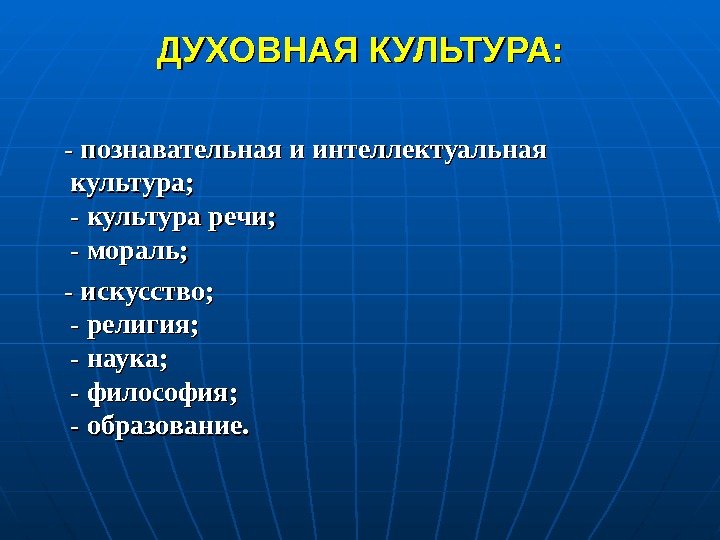 ДУХОВНАЯ КУЛЬТУРА:

- познавательная и интеллектуальная культура;
- культура речи;
- мораль;

- искусство;
- религия;
- наука;
- философия;
- образование.